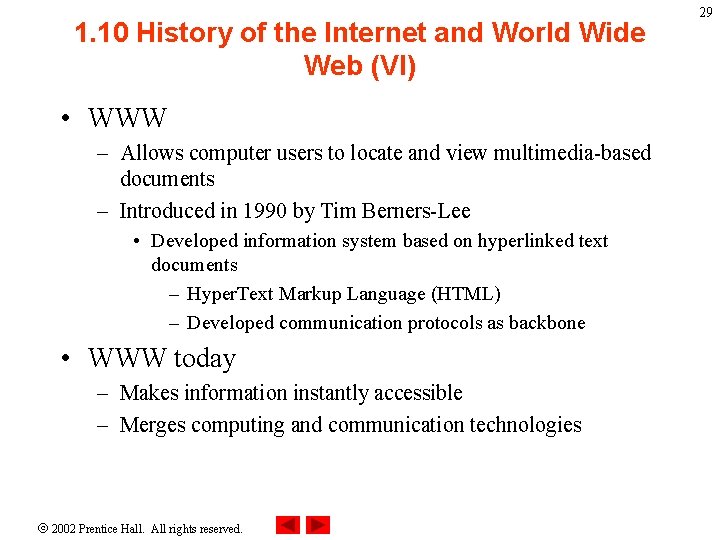 29

1.10 History of the Internet and World Wide Web (VI)

• WWW
– Allows computer users to locate and view multimedia-based documents
– Introduced in 1990 by Tim Berners-Lee
• Developed information system based on hyperlinked text documents
– HyperText Markup Language (HTML)
– Developed communication protocols as backbone

• WWW today
– Makes information instantly accessible
– Merges computing and communication technologies

© 2002 Prentice Hall. All rights reserved.